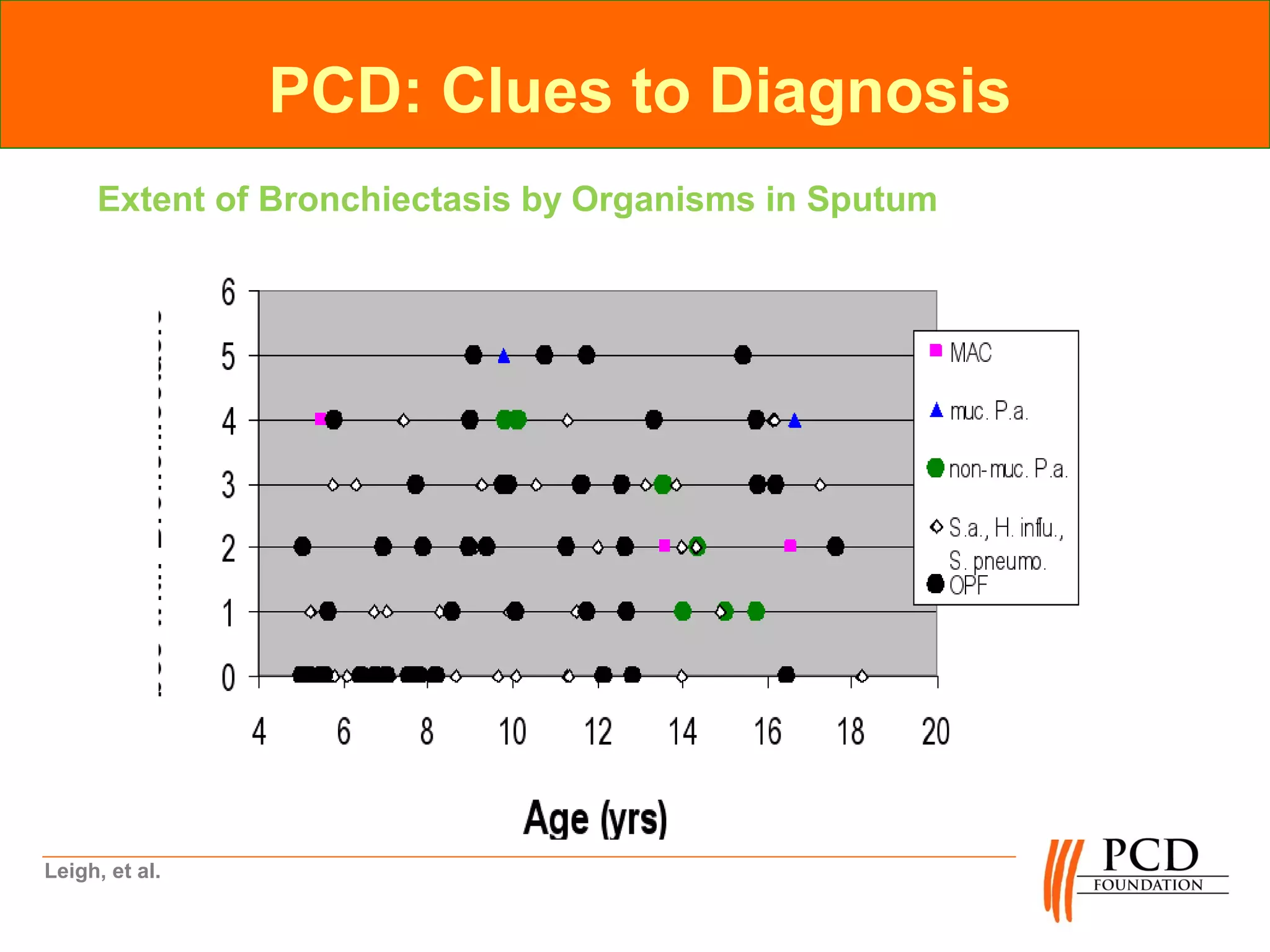 PCD: Clues to Diagnosis

Extent of Bronchiectasis by Organisms in Sputum

6
5
4
3
2
1
0

4 6 8 10 12 14 16 18 20

Age (yrs)

MAC
muc. P.a.
non-muc. P.a.
S.a., H. influ., S. pneumo.
OPF

Leigh, et al.

PCD FOUNDATION